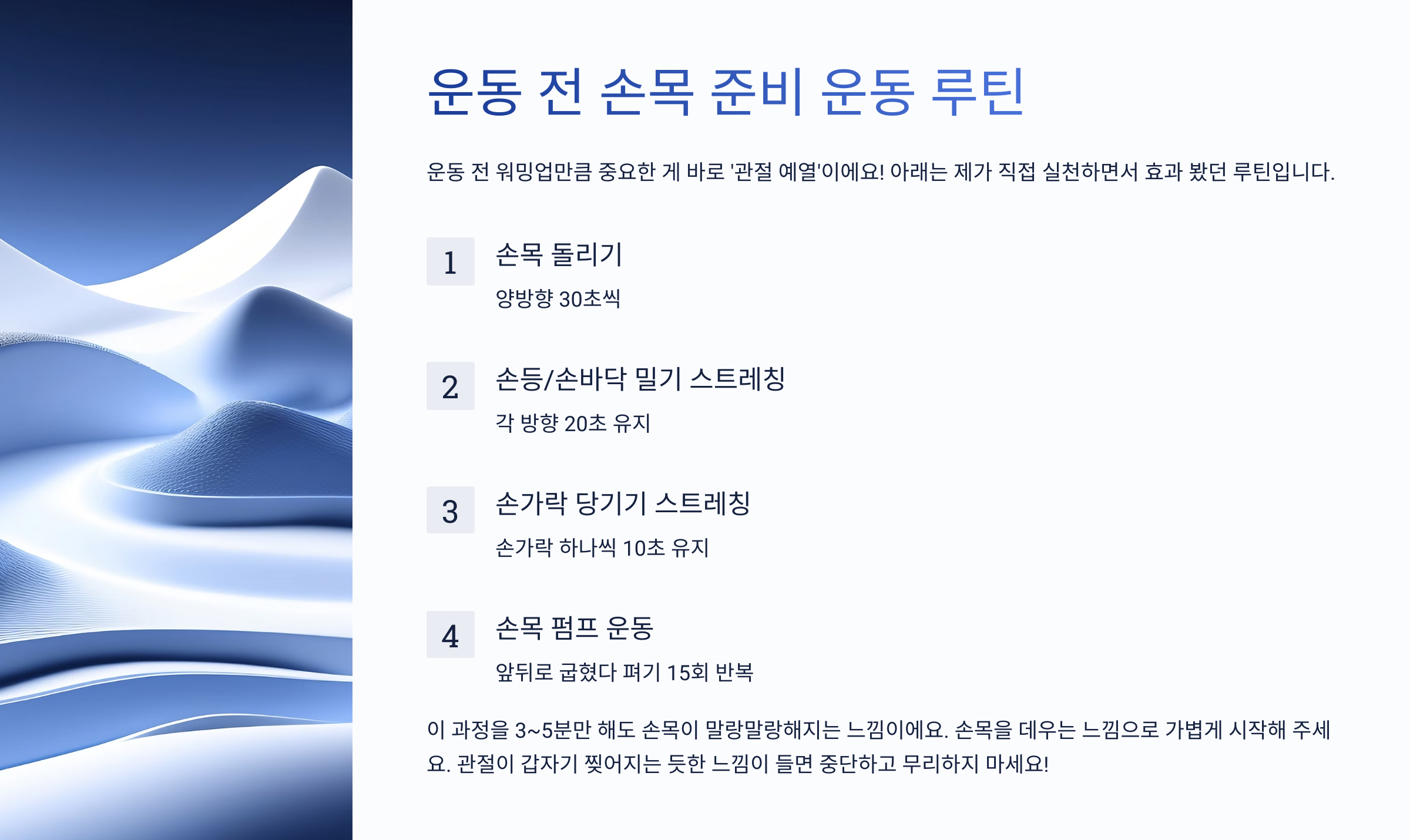 운동 전 손목 준비 운동 루틴

운동 전 워밍업만큼 중요한 게 바로 '관절 예열'이에요! 아래는 제가 직접 실천하면서 효과 봤던 루틴입니다.

1

손목 돌리기

양방향 30초씩

2

손등/손바닥 밀기 스트레칭

각 방향 20초 유지

3

손가락 당기기 스트레칭

손가락 하나씩 10초 유지

4

손목 펌프 운동

앞뒤로 굽혔다 펴기 15회 반복

이 과정을 3~5분만 해도 손목이 말랑말랑해지는 느낌이에요. 손목을 데우는 느낌으로 가볍게 시작해 주세요. 관절이 갑자기 찢어지는 듯한 느낌이 들면 중단하고 무리하지 마세요!